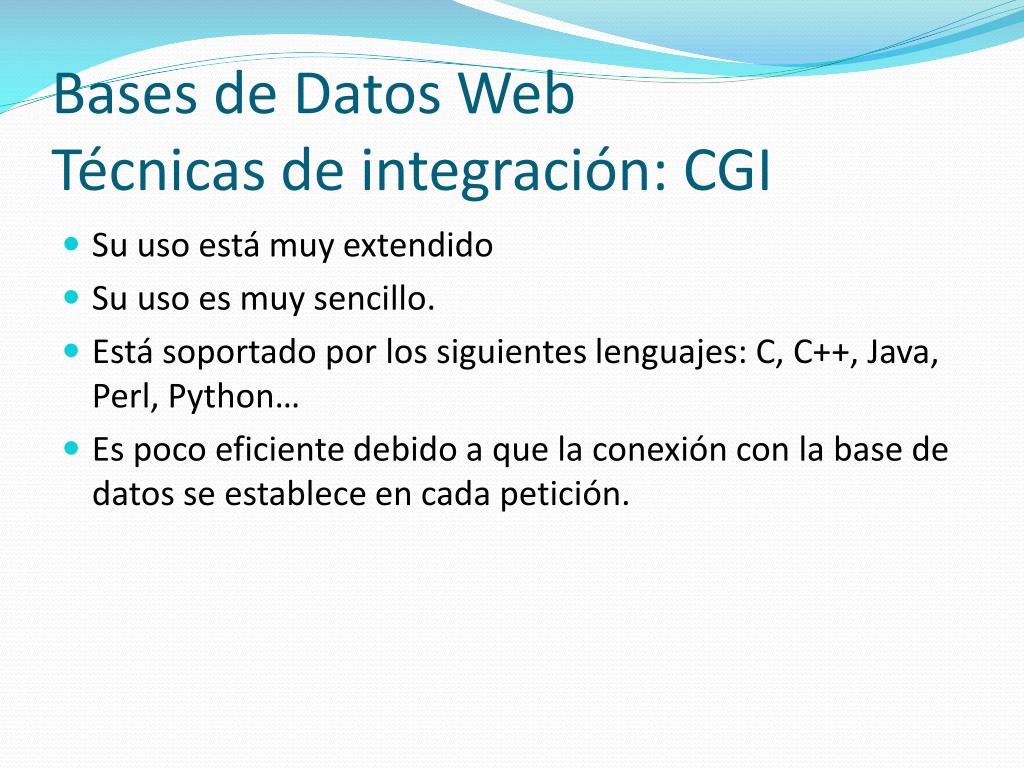 Bases de Datos Web
Técnicas de integración: CGI

- Su uso está muy extendido
- Su uso es muy sencillo.
- Está soportado por los siguientes lenguajes: C, C++, Java, Perl, Python…
- Es poco eficiente debido a que la conexión con la base de datos se establece en cada petición.